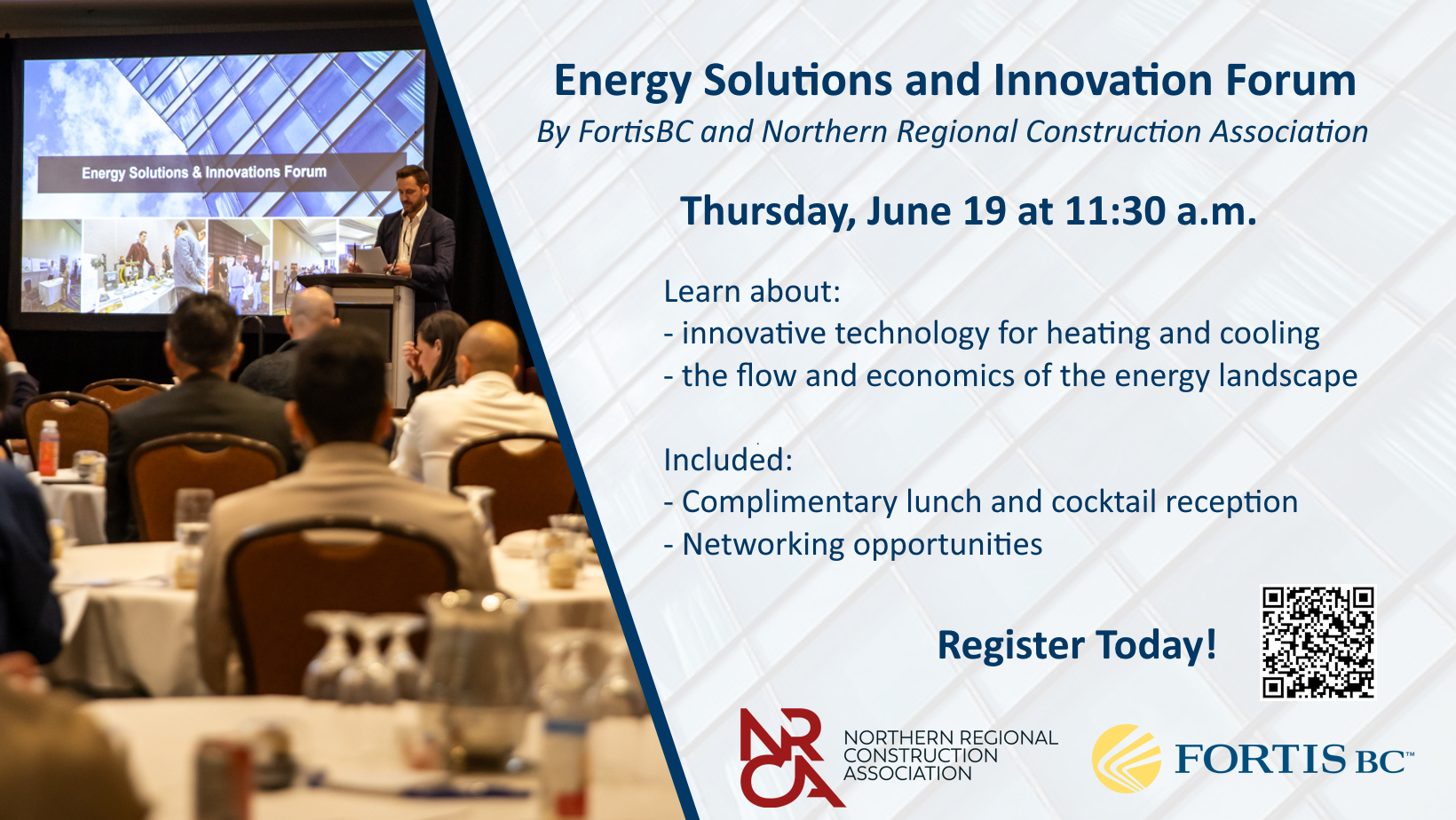 Energy Solutions & Innovations Forum

Energy Solutions and Innovation Forum

By FortisBC and Northern Regional Construction Association

Thursday, June 19 at 11:30 a.m.

Learn about:
- innovative technology for heating and cooling
- the flow and economics of the energy landscape

Included:
- Complimentary lunch and cocktail reception
- Networking opportunities

Register Today!

NRCA NORTHERN REGIONAL CONSTRUCTION ASSOCIATION

FORTIS BC™